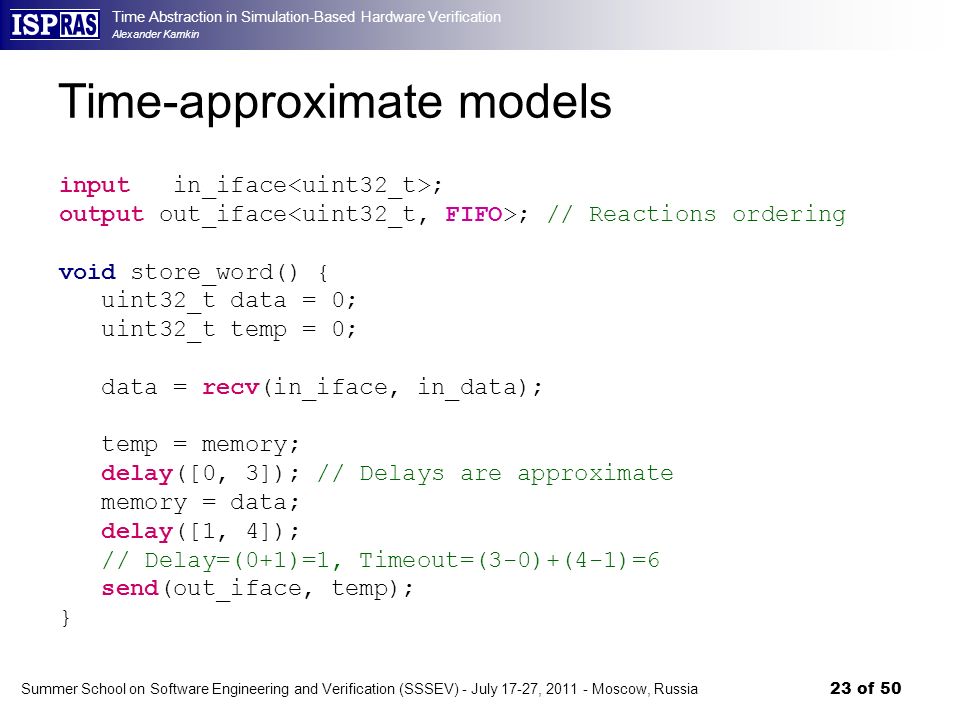 ISP RAS Time Abstraction in Simulation-Based Hardware Verification
Alexander Kamkin

Time-approximate models

input   in_iface<uint32_t>;
output out_iface<uint32_t, FIFO>; // Reactions ordering

void store_word() {
   uint32_t data = 0;
   uint32_t temp = 0;

   data = recv(in_iface, in_data);

   temp = memory;
   delay([0, 3]); // Delays are approximate
   memory = data;
   delay([1, 4]);
   // Delay=(0+1)=1, Timeout=(3-0)+(4-1)=6
   send(out_iface, temp);
}

Summer School on Software Engineering and Verification (SSSEV) - July 17-27, 2011 - Moscow, Russia 23 of 50